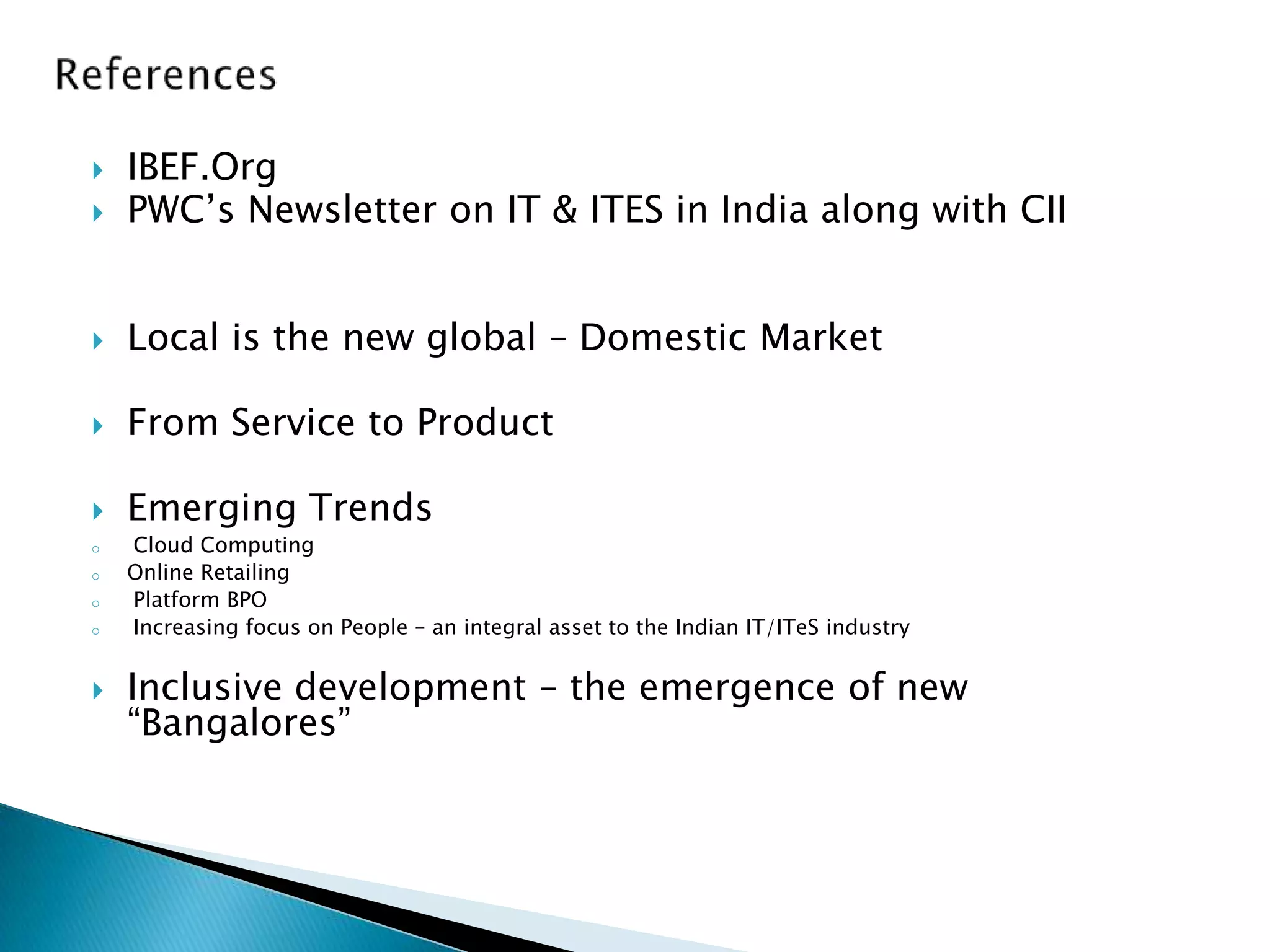 References

IBEF.Org
PWC’s Newsletter on IT & ITES in India along with CII

Local is the new global – Domestic Market

From Service to Product

Emerging Trends
Cloud Computing
Online Retailing
Platform BPO
Increasing focus on People – an integral asset to the Indian IT/ITeS industry

Inclusive development – the emergence of new “Bangalores”